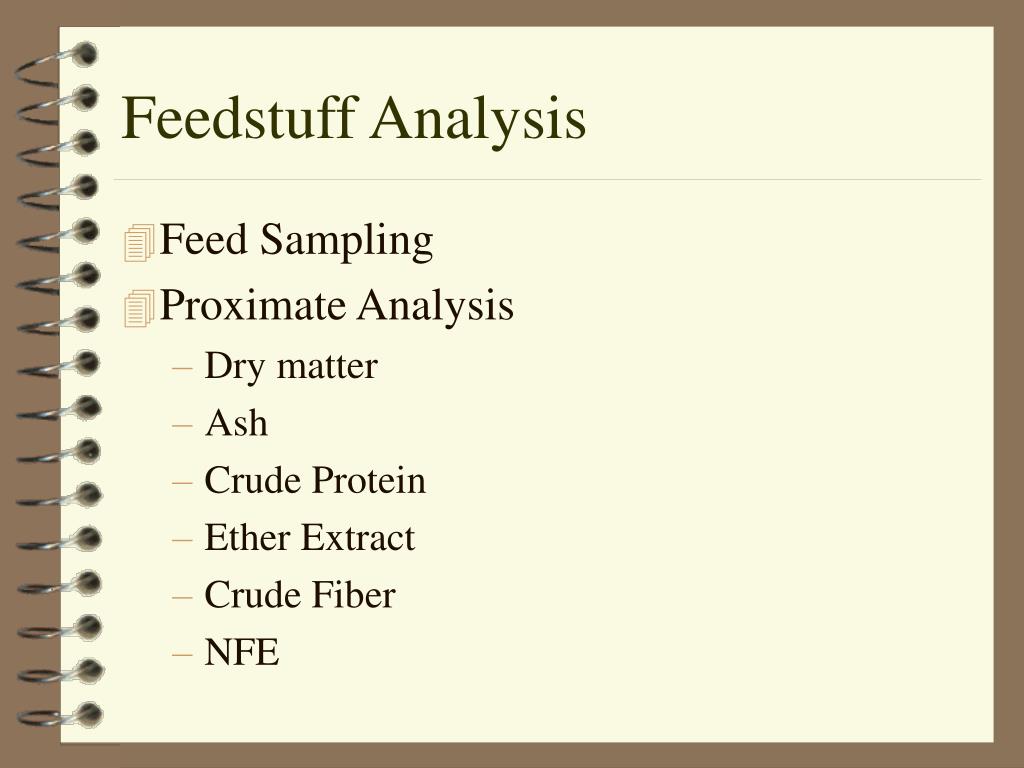 Feedstuff Analysis

Feed Sampling
Proximate Analysis
– Dry matter
– Ash
– Crude Protein
– Ether Extract
– Crude Fiber
– NFE